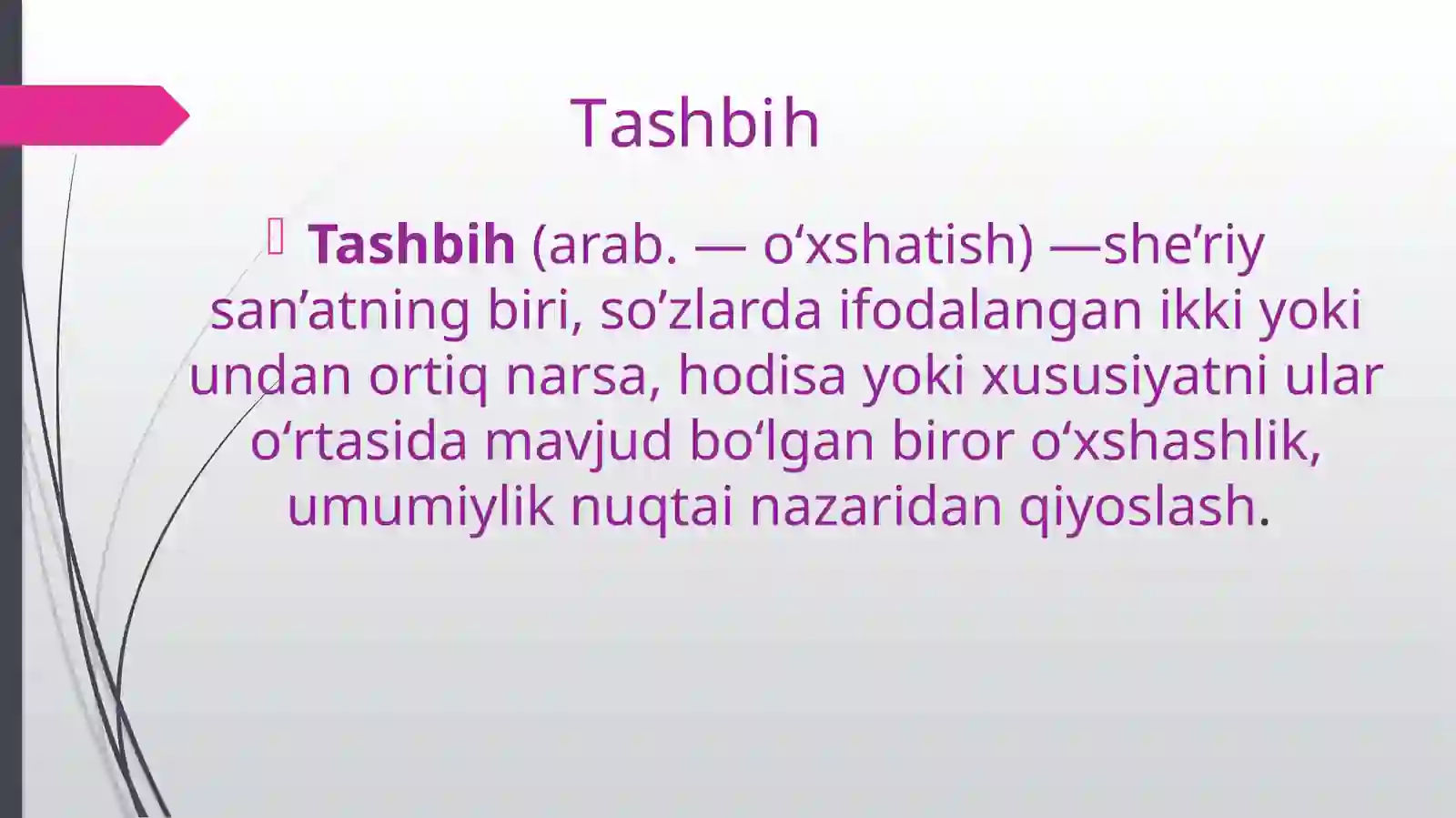 Tashbih

Tashbih (arab. — oʻxshatish) —she’riy san’atning biri, so’zlarda ifodalangan ikki yoki undan ortiq narsa, hodisa yoki xususiyatni ular oʻrtasida mavjud boʻlgan biror oʻxshashlik, umumiylik nuqtai nazaridan qiyoslash.